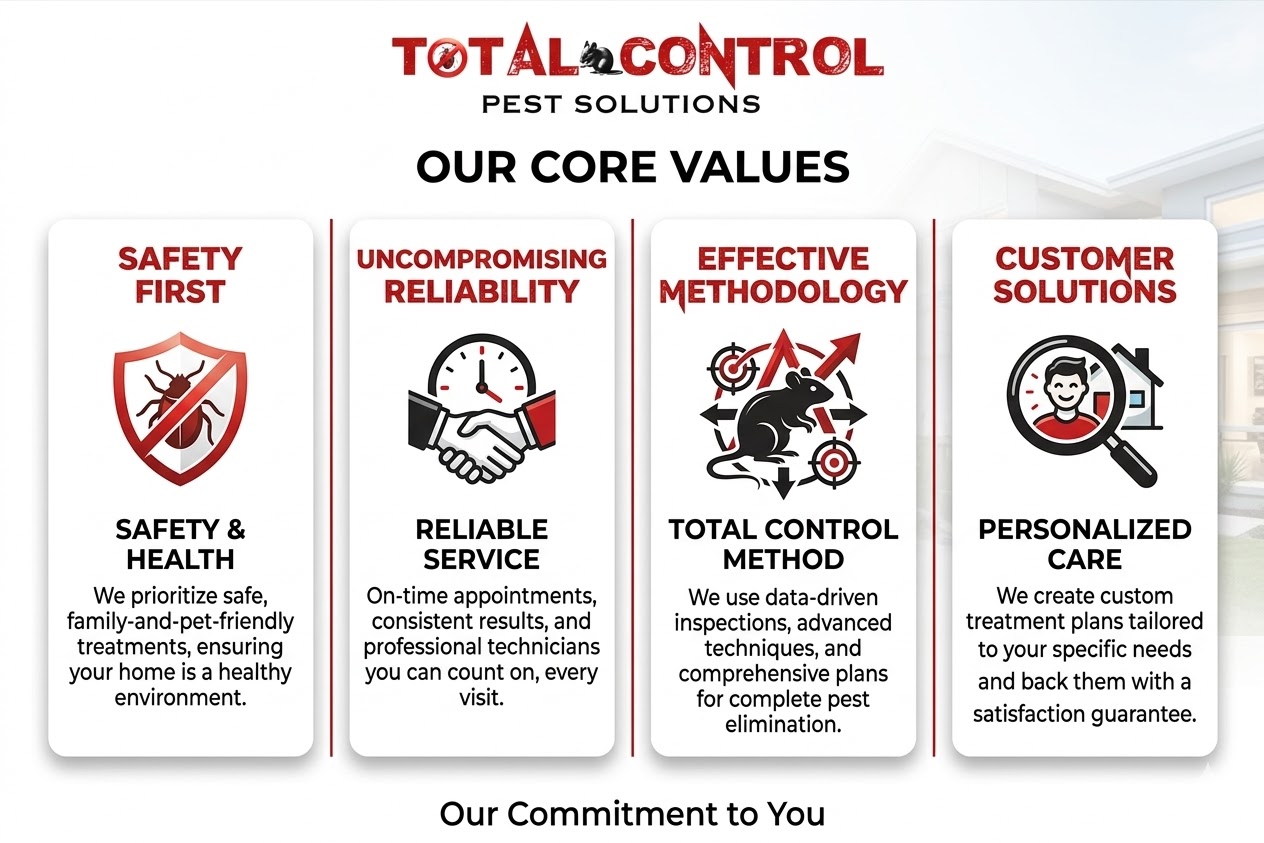 TOTAL CONTROL
PEST SOLUTIONS

OUR CORE VALUES

SAFETY FIRST

SAFETY & HEALTH

We prioritize safe, family-and-pet-friendly treatments, ensuring your home is a healthy environment.

UNCOMPROMISING RELIABILITY

RELIABLE SERVICE

On-time appointments, consistent results, and professional technicians you can count on, every visit.

EFFECTIVE METHODOLOGY

TOTAL CONTROL METHOD

We use data-driven inspections, advanced techniques, and comprehensive plans for complete pest elimination.

CUSTOMER SOLUTIONS

PERSONALIZED CARE

We create custom treatment plans tailored to your specific needs and back them with a satisfaction guarantee.

Our Commitment to You